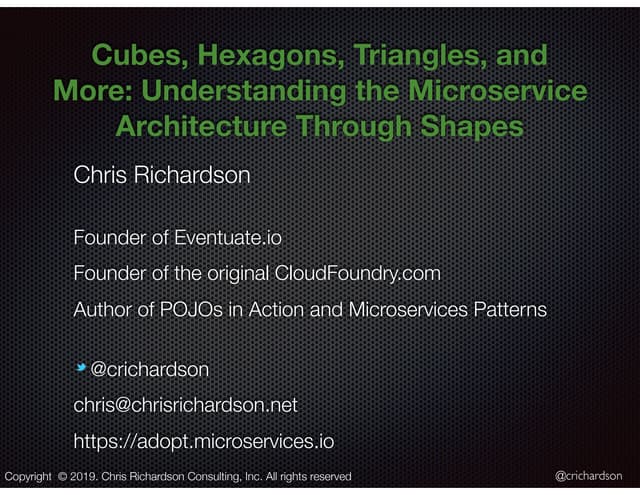 Cubes, Hexagons, Triangles, and More: Understanding the Microservice Architecture Through Shapes

Chris Richardson

Founder of Eventuate.io

Founder of the original CloudFoundry.com

Author of POJOs in Action and Microservices Patterns

@crichardson

chris@chrisrichardson.net

https://adopt.microservices.io

Copyright © 2019. Chris Richardson Consulting, Inc. All rights reserved

@crichardson